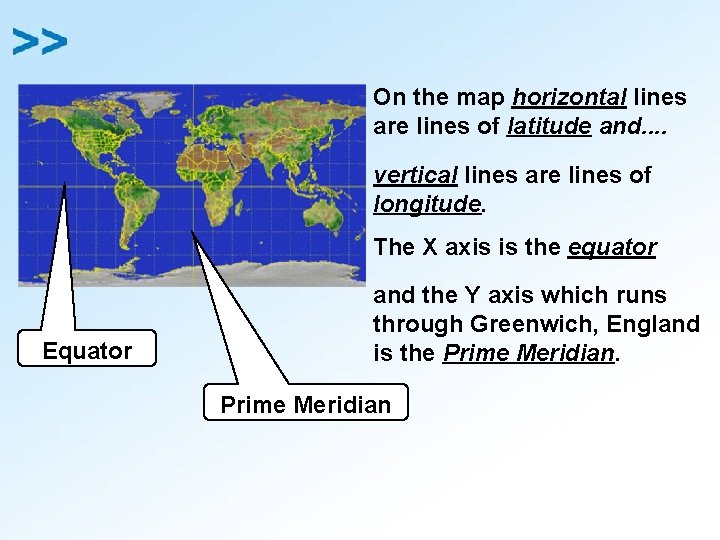 >>

On the map horizontal lines are lines of latitude and....

vertical lines are lines of longitude.

The X axis is the equator

and the Y axis which runs through Greenwich, England is the Prime Meridian.

Equator

Prime Meridian